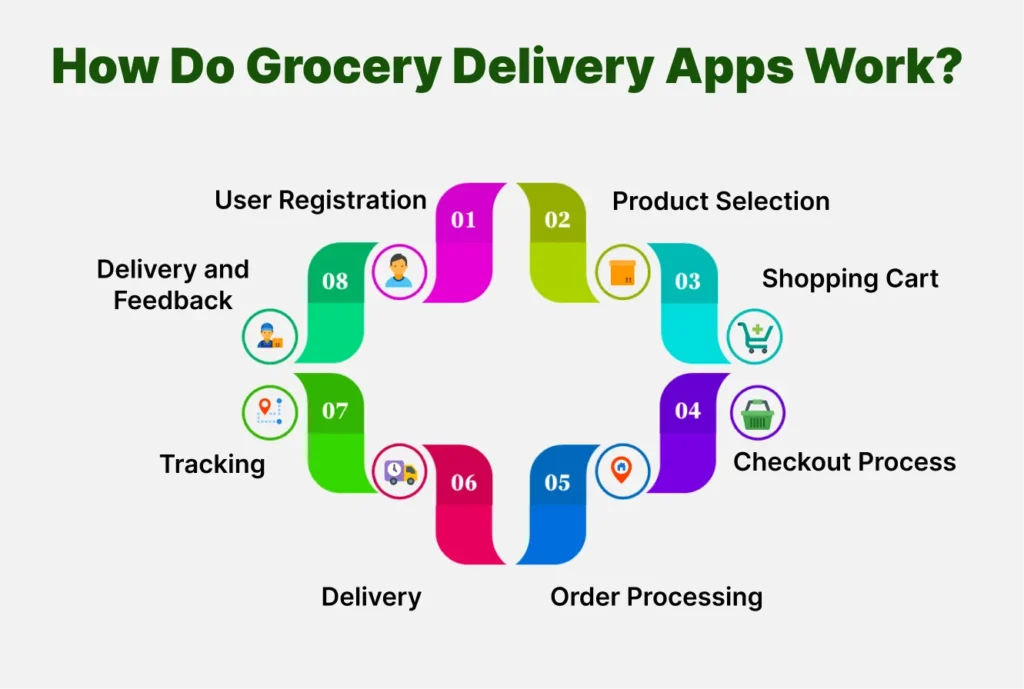 How Do Grocery Delivery Apps Work?

01 User Registration

02 Product Selection

03 Shopping Cart

04 Checkout Process

05 Order Processing

06 Delivery

07 Tracking

08 Delivery and Feedback